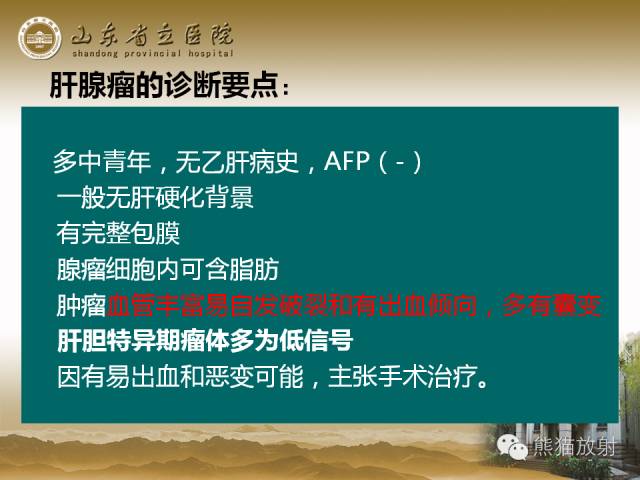 山东省立医院
shandong provincial hospital

肝腺瘤的诊断要点：

多中青年，无乙肝病史，AFP（-）
一般无肝硬化背景
有完整包膜
腺瘤细胞内可含脂肪
肿瘤血管丰富易自发破裂和有出血倾向，多有囊变
肝胆特异期瘤体多为低信号
因有易出血和恶变可能，主张手术治疗。

熊猫放射